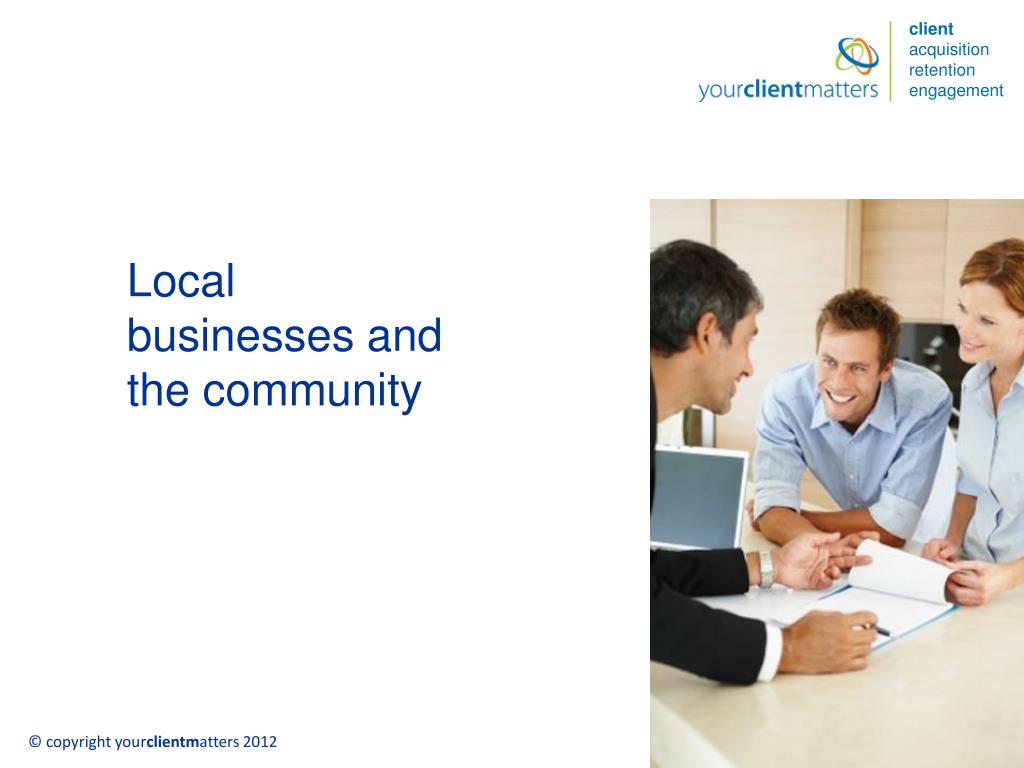 yourclientmatters

client
acquisition
retention
engagement

Local businesses and the community

© copyright yourclientmatters 2012